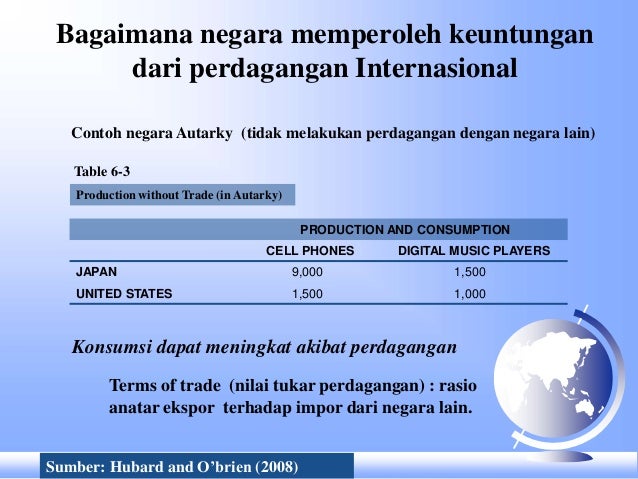 Bagaimana negara memperoleh keuntungan dari perdagangan Internasional

Contoh negara Autarky (tidak melakukan perdagangan dengan negara lain)

Table 6-3

Production without Trade (in Autarky)

| | PRODUCTION AND CONSUMPTION | |
|---|---|---|
| | CELL PHONES | DIGITAL MUSIC PLAYERS |
| JAPAN | 9,000 | 1,500 |
| UNITED STATES | 1,500 | 1,000 |

Konsumsi dapat meningkat akibat perdagangan

Terms of trade (nilai tukar perdagangan) : rasio anatar ekspor terhadap impor dari negara lain.

Sumber: Hubard and O'brien (2008)